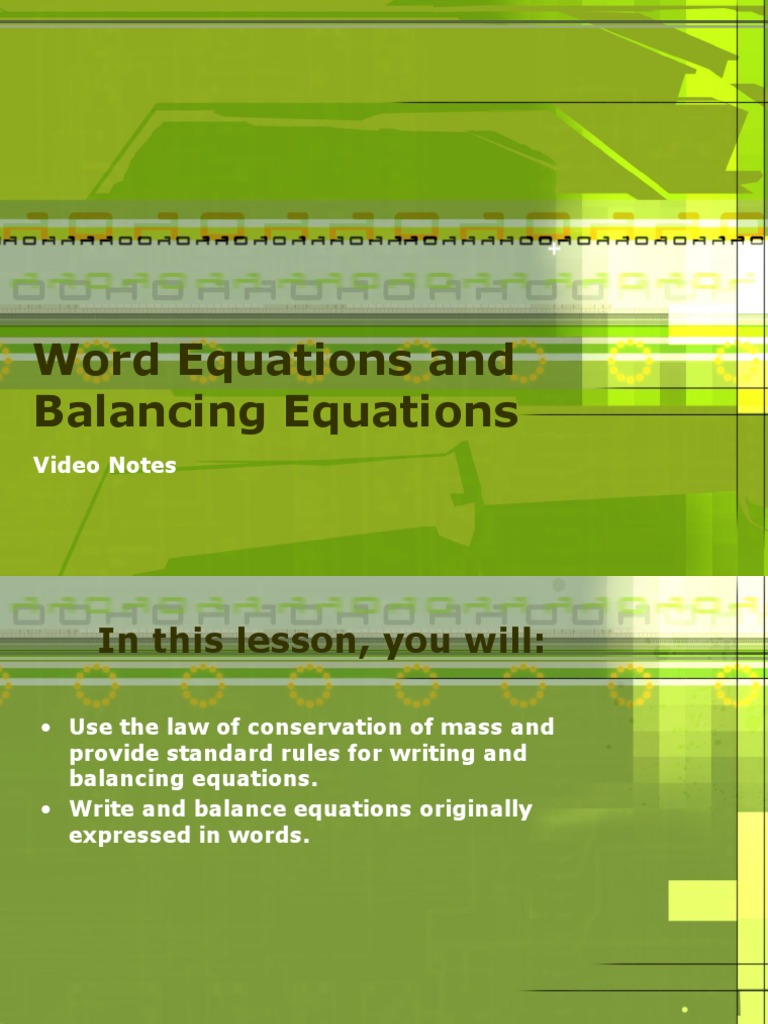 Word Equations and Balancing Equations

Video Notes

In this lesson, you will:

• Use the law of conservation of mass and provide standard rules for writing and balancing equations.
• Write and balance equations originally expressed in words.